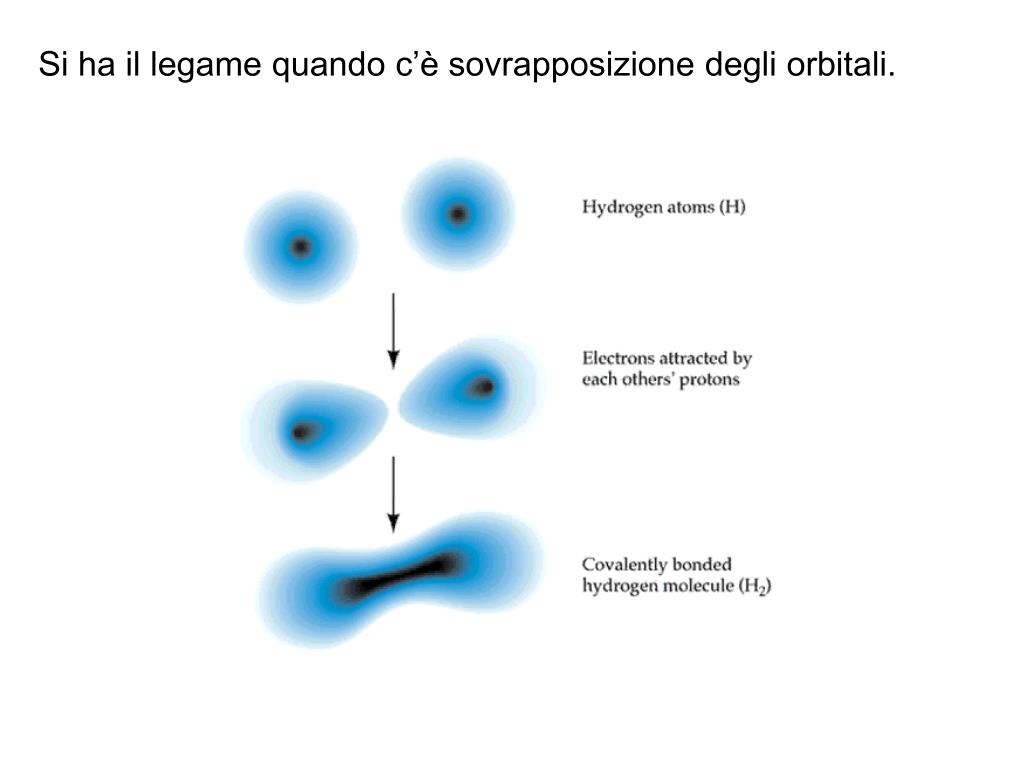 Si ha il legame quando c’è sovrapposizione degli orbitali.

Hydrogen atoms (H)

Electrons attracted by each others' protons

Covalently bonded hydrogen molecule ($H_2$)